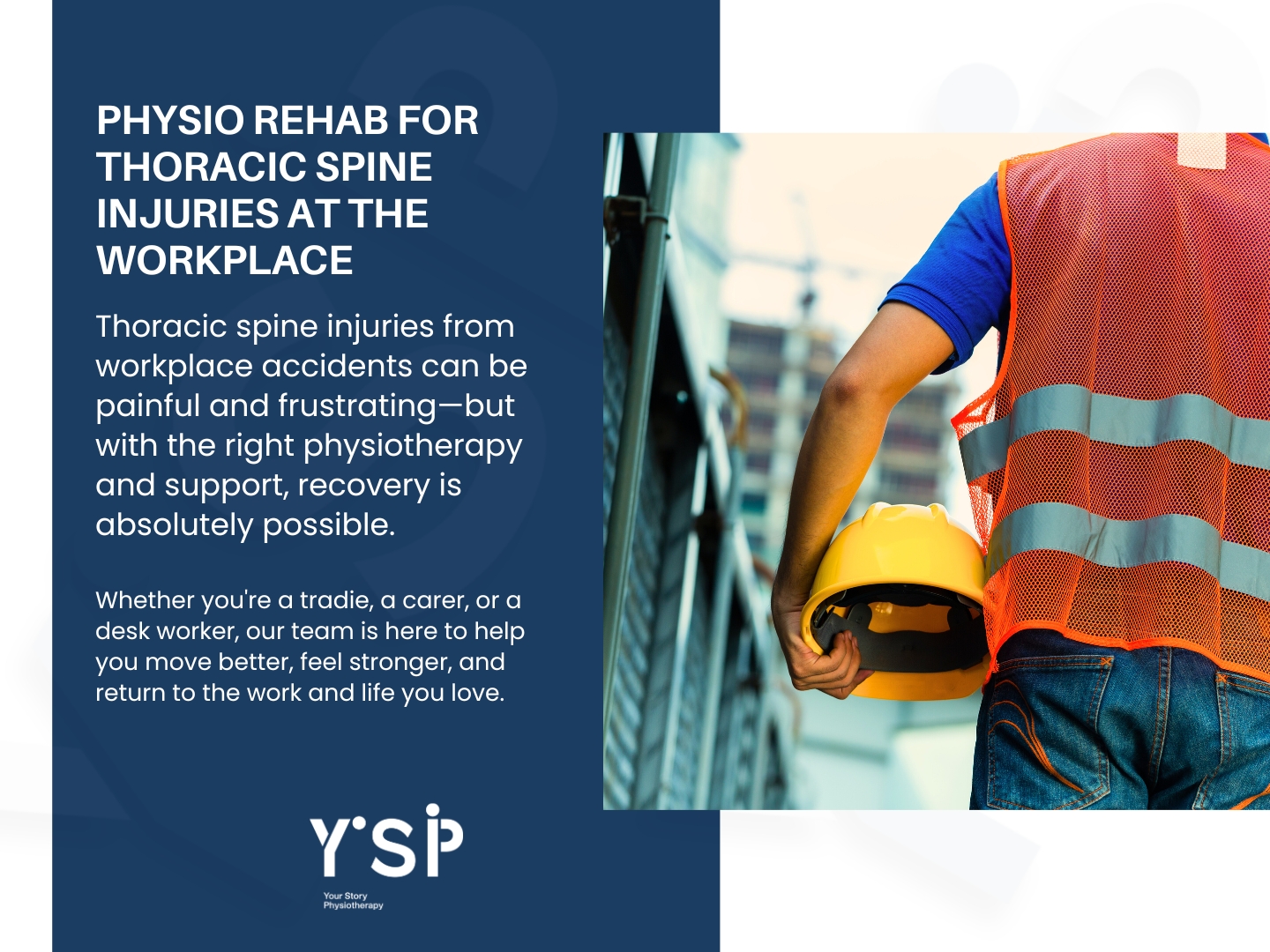 PHYSIO REHAB FOR THORACIC SPINE INJURIES AT THE WORKPLACE

Thoracic spine injuries from workplace accidents can be painful and frustrating—but with the right physiotherapy and support, recovery is absolutely possible.

Whether you're a tradie, a carer, or a desk worker, our team is here to help you move better, feel stronger, and return to the work and life you love.

YSP

Your Story Physiotherapy